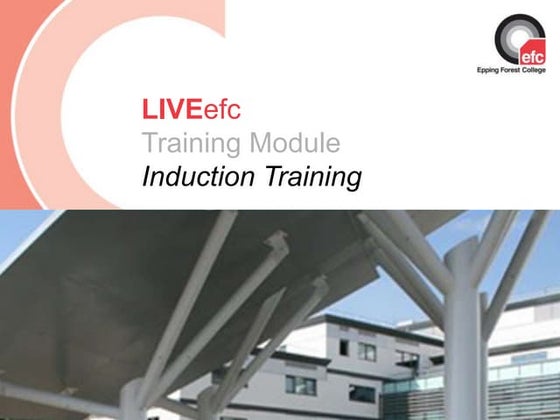 efc
Epping Forest College

LIVEefc
Training Module
Induction Training